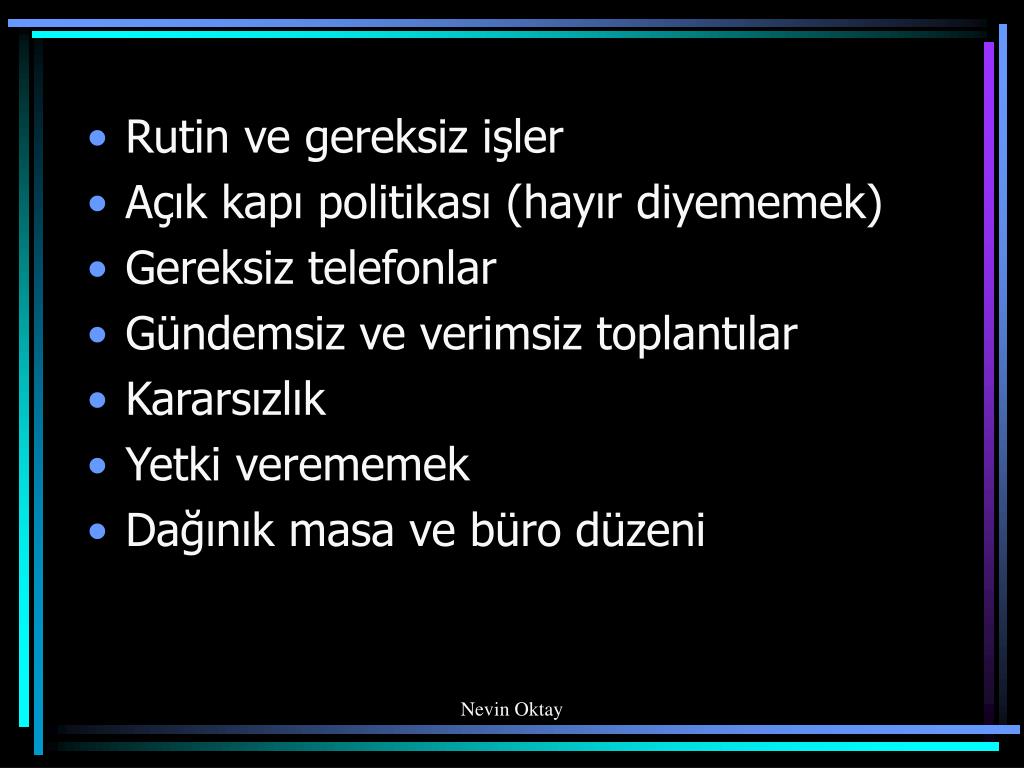 • Rutin ve gereksiz işler
• Açık kapı politikası (hayır diyememek)
• Gereksiz telefonlar
• Gündemsiz ve verimsiz toplantılar
• Kararsızlık
• Yetki verememek
• Dağınık masa ve büro düzeni

Nevin Oktay